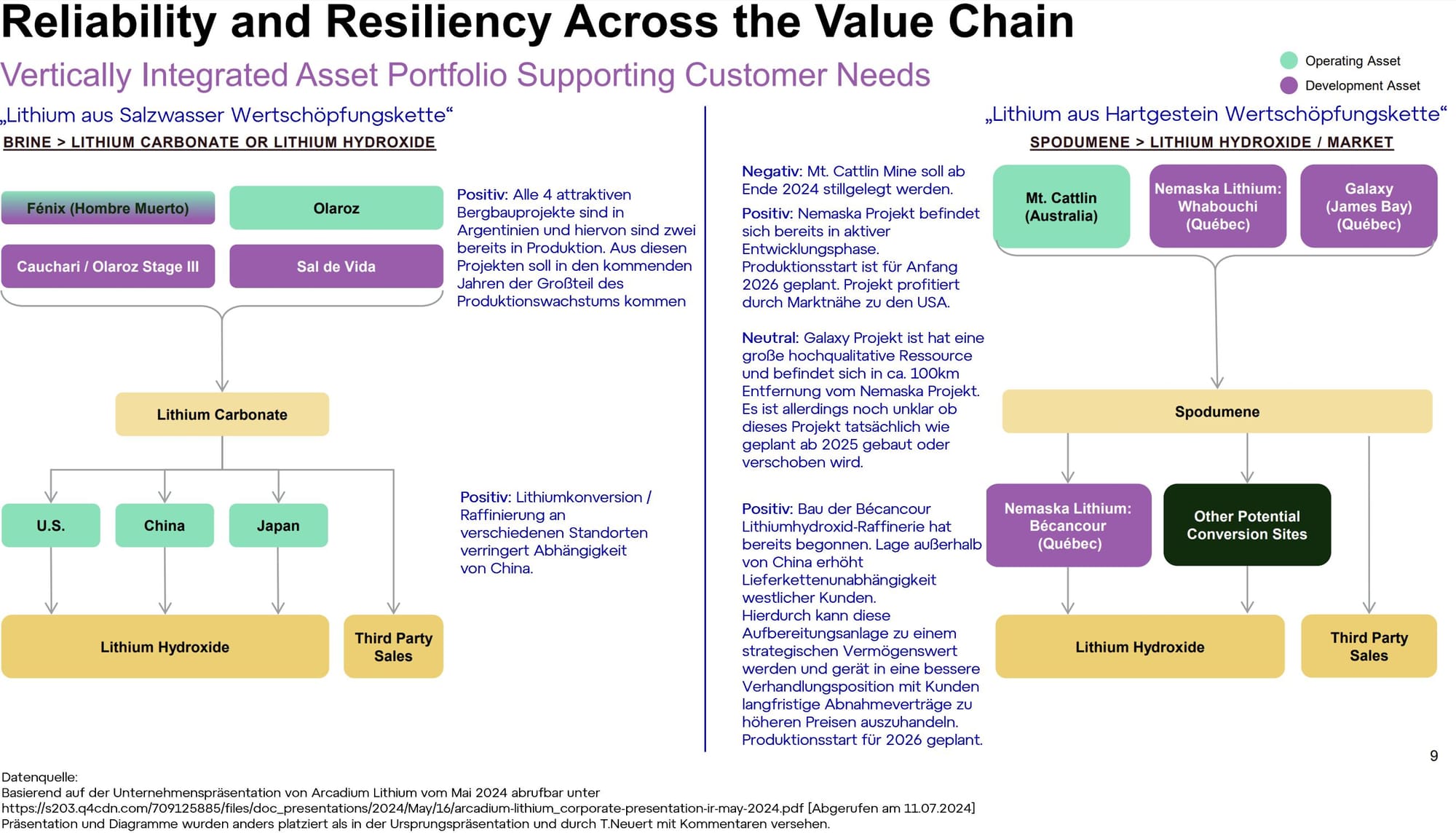 Reliability and Resiliency Across the Value Chain

Vertically Integrated Asset Portfolio Supporting Customer Needs

Operating Asset
Development Asset

„Lithium aus Salzwasser Wertschöpfungskette“

BRINE > LITHIUM CARBONATE OR LITHIUM HYDROXIDE

Fénix (Hombre Muerto)
Olaroz
Cauchari / Olaroz Stage III
Sal de Vida

Positiv: Alle 4 attraktiven Bergbauprojekte sind in Argentinien und hiervon sind zwei bereits in Produktion. Aus diesen Projekten soll in den kommenden Jahren der Großteil des Produktionswachstums kommen

Lithium Carbonate

U.S.
China
Japan

Positiv: Lithiumkonversion / Raffinierung an verschiedenen Standorten verringert Abhängigkeit von China.

Lithium Hydroxide
Third Party Sales

„Lithium aus Hartgestein Wertschöpfungskette“

SPODUMENE > LITHIUM HYDROXIDE / MARKET

Negativ: Mt. Cattlin Mine soll ab Ende 2024 stillgelegt werden.

Positiv: Nemaska Projekt befindet sich bereits in aktiver Entwicklungsphase. Produktionsstart ist für Anfang 2026 geplant. Projekt profitiert durch Marktnähe zu den USA.

Neutral: Galaxy Projekt ist hat eine große hochqualitative Ressource und befindet sich in ca. 100km Entfernung vom Nemaska Projekt. Es ist allerdings noch unklar ob dieses Projekt tatsächlich wie geplant ab 2025 gebaut oder verschoben wird.

Positiv: Bau der Bécancour Lithiumhydroxid-Raffinerie hat bereits begonnen. Lage außerhalb von China erhöht Lieferkettenunabhängigkeit westlicher Kunden.
Hierdurch kann diese Aufbereitungsanlage zu einem strategischen Vermögenswert werden und gerät in eine bessere Verhandlungsposition mit Kunden langfristige Abnahmeverträge zu höheren Preisen auszuhandeln.
Produktionsstart für 2026 geplant.

Mt. Cattlin (Australia)
Nemaska Lithium: Whabouchi (Québec)
Galaxy (James Bay) (Québec)

Spodumene

Nemaska Lithium: Bécancour (Québec)
Other Potential Conversion Sites

Lithium Hydroxide
Third Party Sales

9

Datenquelle:
Basierend auf der Unternehmenspräsentation von Arcadium Lithium vom Mai 2024 abrufbar unter https://s203.q4cdn.com/709125885/files/doc_presentations/2024/May/16/arcadium-lithium_corporate-presentation-ir-may-2024.pdf [Abgerufen am 11.07.2024]
Präsentation und Diagramme wurden anders platziert als in der Ursprungspräsentation und durch T.Neuert mit Kommentaren versehen.